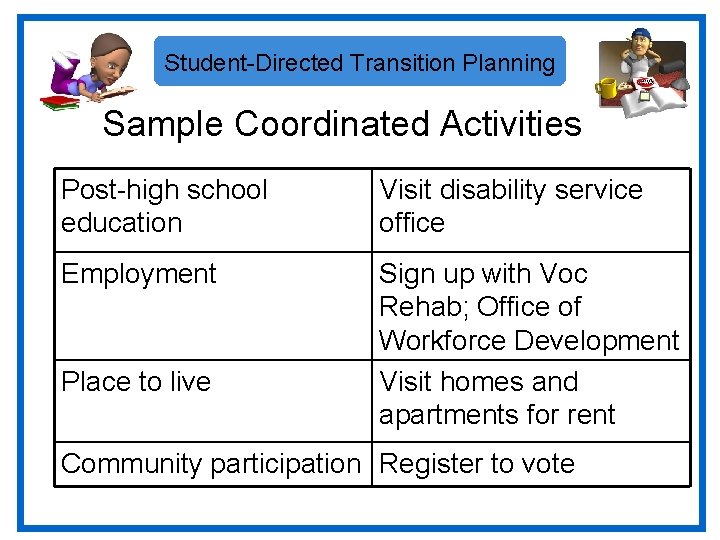 Student-Directed Transition Planning

Sample Coordinated Activities

| Post-high school education | Visit disability service office |
|---|---|
| Employment | Sign up with Voc Rehab; Office of Workforce Development |
| Place to live | Visit homes and apartments for rent |
| Community participation | Register to vote |